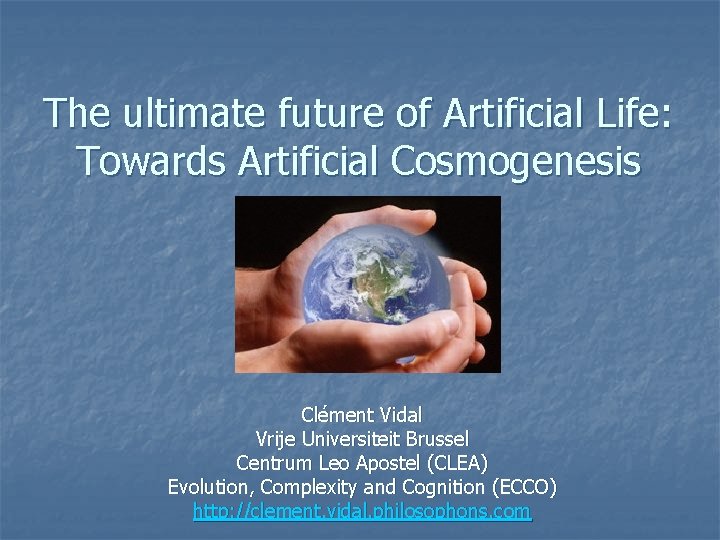 The ultimate future of Artificial Life: Towards Artificial Cosmogenesis

Clément Vidal
Vrije Universiteit Brussel
Centrum Leo Apostel (CLEA)
Evolution, Complexity and Cognition (ECCO)
http://clement.vidal.philosophons.com